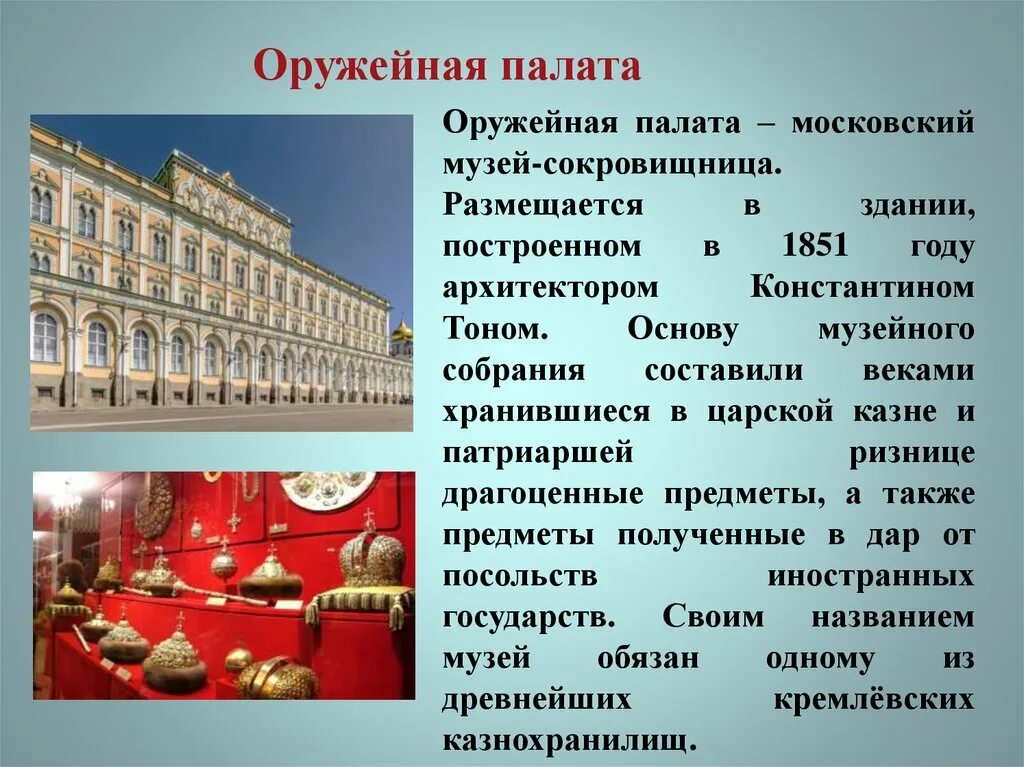 Оружейная палата

Оружейная палата – московский музей-сокровищница. Размещается в здании, построенном в 1851 году архитектором Константином Тоном. Основу музейного собрания составили веками хранившиеся в царской казне и патриаршей ризнице драгоценные предметы, а также предметы полученные в дар от посольств иностранных государств. Своим названием музей обязан одному из древнейших кремлёвских казнохранилищ.